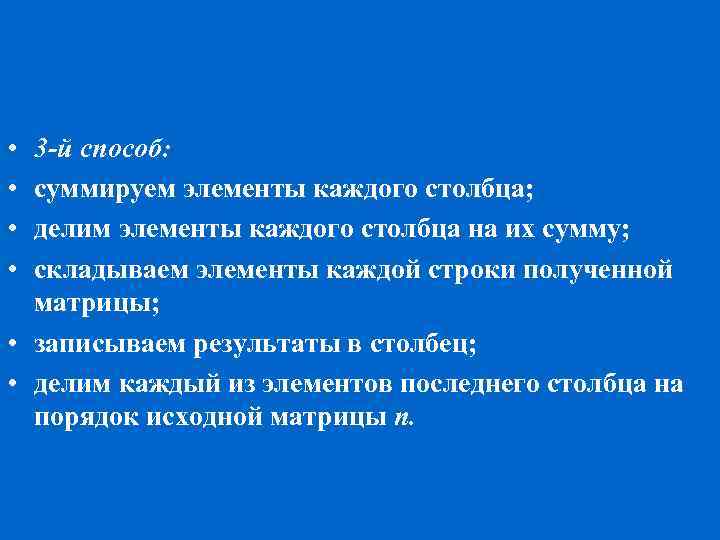 • 3-й способ:
• суммируем элементы каждого столбца;
• делим элементы каждого столбца на их сумму;
• складываем элементы каждой строки полученной матрицы;
• записываем результаты в столбец;
• делим каждый из элементов последнего столбца на порядок исходной матрицы $n$.